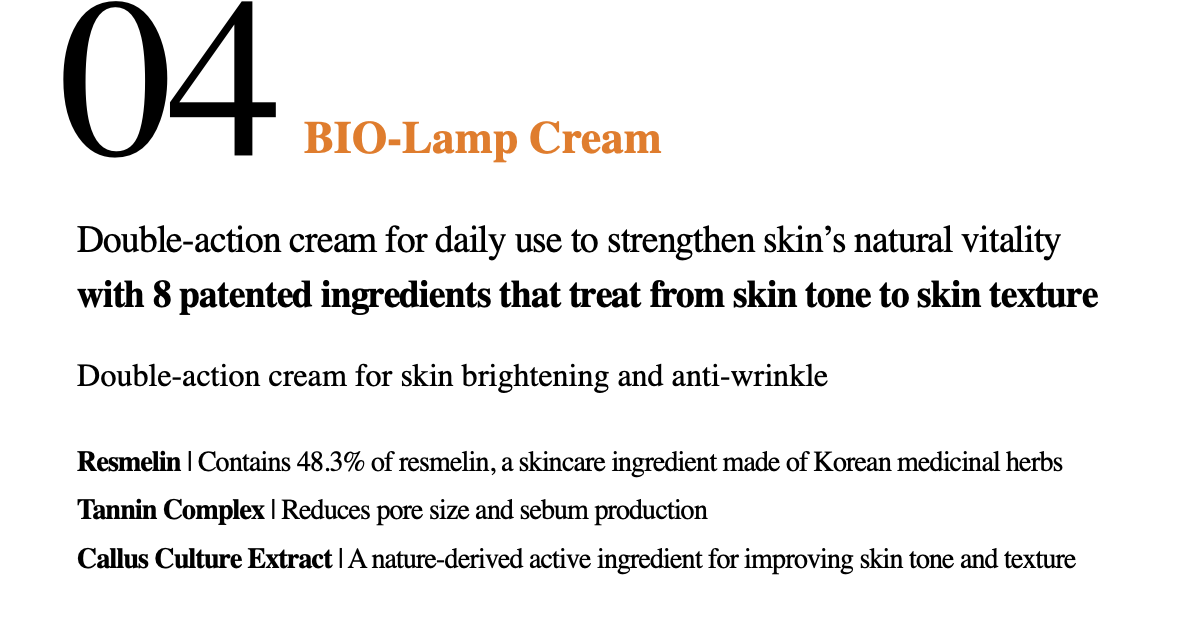 04 BIO-Lamp Cream

Double-action cream for daily use to strengthen skin's natural vitality with 8 patented ingredients that treat from skin tone to skin texture

Double-action cream for skin brightening and anti-wrinkle

Resmelin | Contains 48.3% of resmelin, a skincare ingredient made of Korean medicinal herbs
Tannin Complex | Reduces pore size and sebum production
Callus Culture Extract | A nature-derived active ingredient for improving skin tone and texture